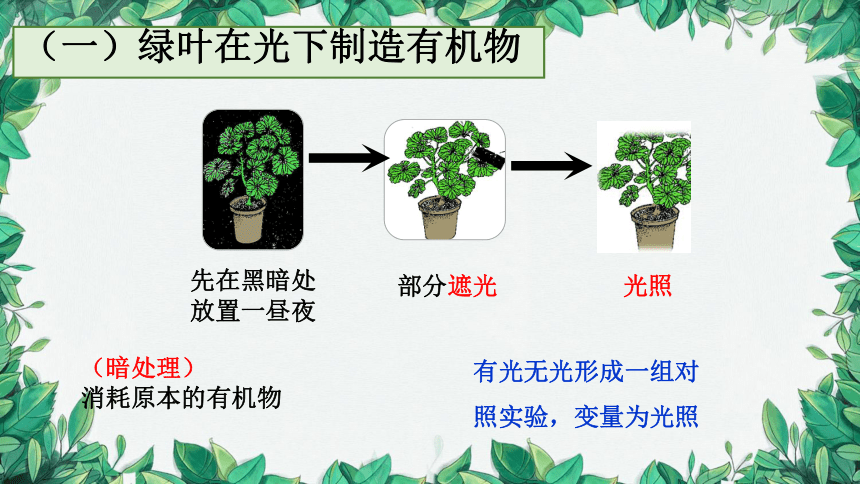 （一）绿叶在光下制造有机物

先在黑暗处放置一昼夜

部分遮光

光照

（暗处理）
消耗原本的有机物

有光无光形成一组对照实验，变量为光照